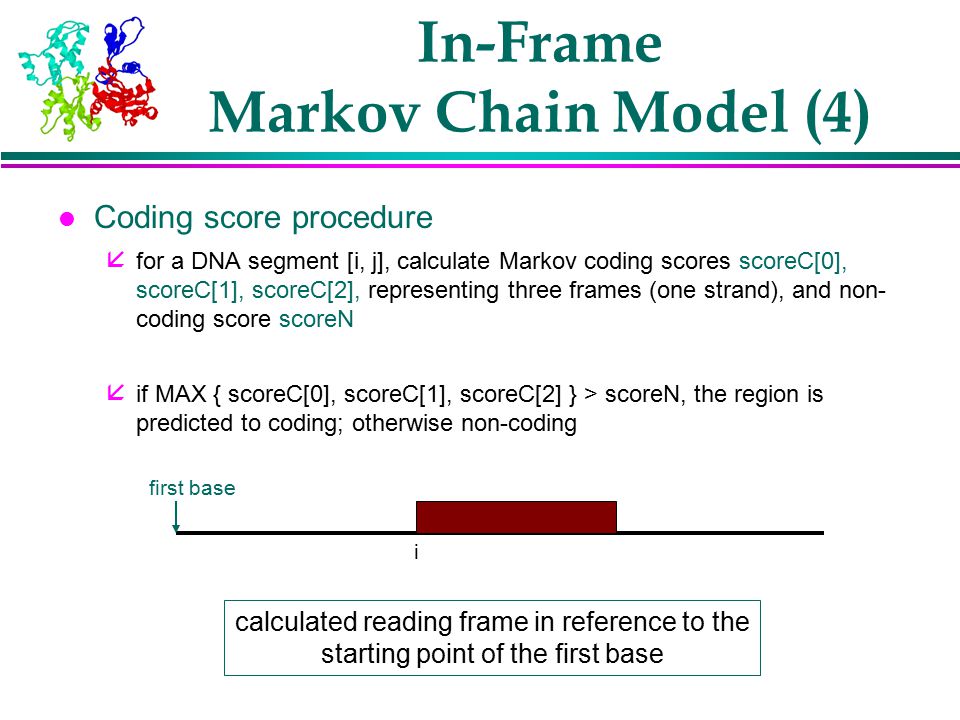 In-Frame
Markov Chain Model (4)

Coding score procedure

for a DNA segment [i, j], calculate Markov coding scores scoreC[0], scoreC[1], scoreC[2], representing three frames (one strand), and non-coding score scoreN

if MAX { scoreC[0], scoreC[1], scoreC[2] } > scoreN, the region is predicted to coding; otherwise non-coding

first base

i

calculated reading frame in reference to the starting point of the first base